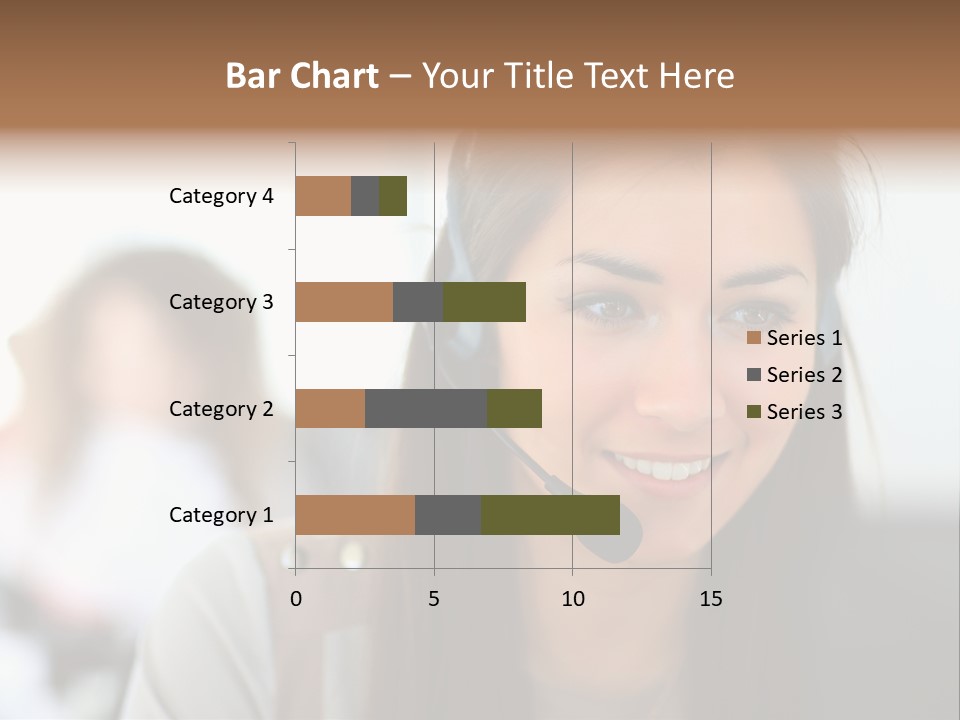 Bar Chart – Your Title Text Here

Category 4
Category 3
Category 2
Category 1

0
5
10
15

Series 1
Series 2
Series 3